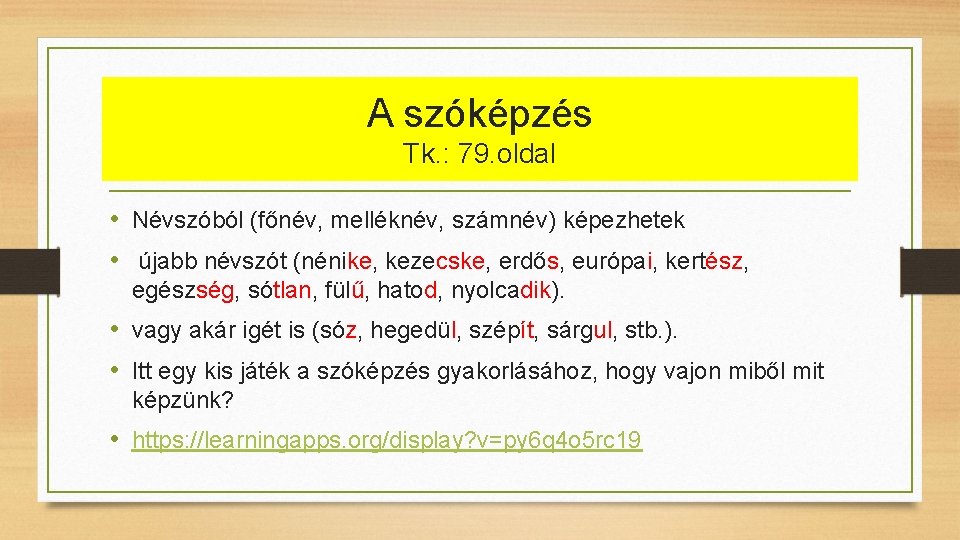 A szóképzés
Tk.: 79.oldal

• Névszóból (főnév, melléknév, számnév) képezhetek

• újabb névszót (nénike, kezecske, erdős, európai, kertész, egészség, sótlan, fülű, hatod, nyolcadik).

• vagy akár igét is (sóz, hegedül, szépít, sárgul, stb.).

• Itt egy kis játék a szóképzés gyakorlásához, hogy vajon miből mit képzünk?

• https://learningapps.org/display?v=py6q4o5rc19